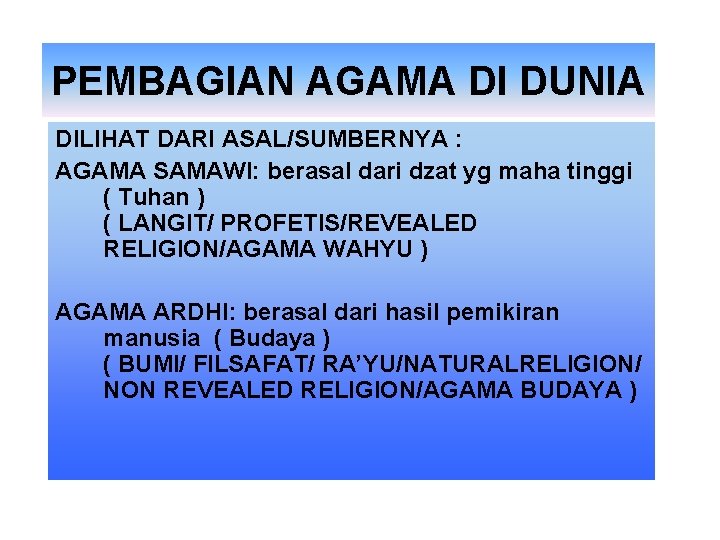 PEMBAGIAN AGAMA DI DUNIA

DILIHAT DARI ASAL/SUMBERNYA :

AGAMA SAMAWI: berasal dari dzat yg maha tinggi ( Tuhan ) ( LANGIT/ PROFETIS/REVEALED RELIGION/AGAMA WAHYU )

AGAMA ARDHI: berasal dari hasil pemikiran manusia ( Budaya ) ( BUMI/ FILSAFAT/ RA'YU/NATURALRELIGION/ NON REVEALED RELIGION/AGAMA BUDAYA )